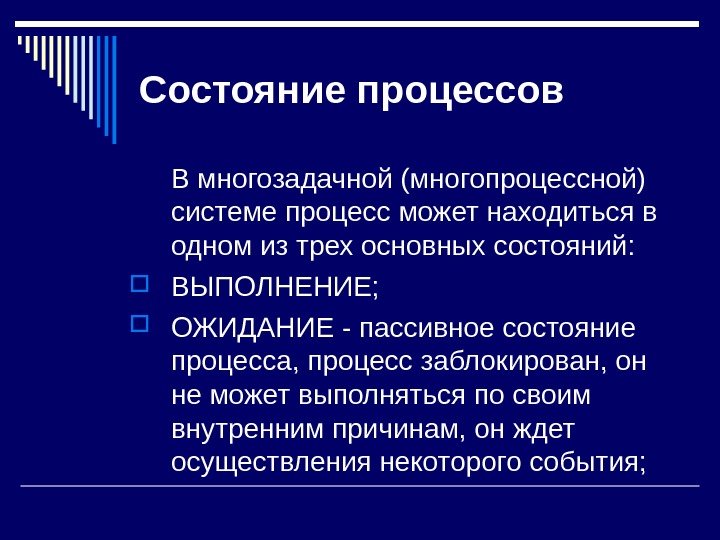 Состояние процессов

В многозадачной (многопроцессной) системе процесс может находиться в одном из трех основных состояний:

ВЫПОЛНЕНИЕ;

ОЖИДАНИЕ - пассивное состояние процесса, процесс заблокирован, он не может выполняться по своим внутренним причинам, он ждет осуществления некоторого события;